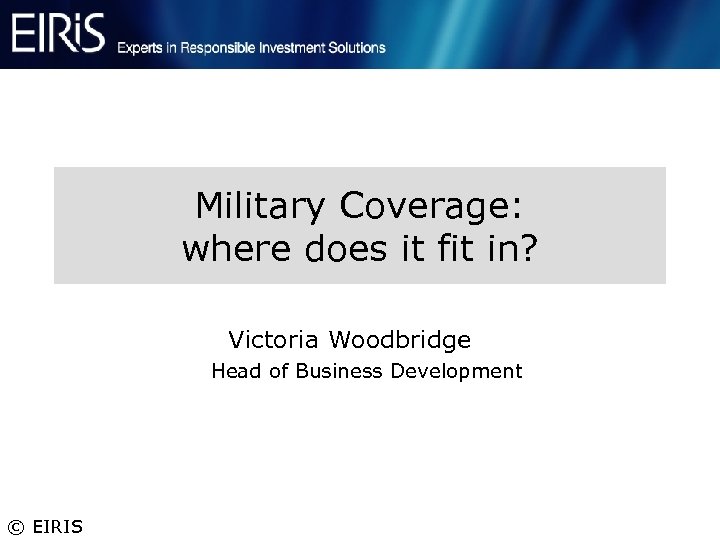 EIRiS Experts in Responsible Investment Solutions

Military Coverage:
where does it fit in?

Victoria Woodbridge
Head of Business Development

© EIRIS